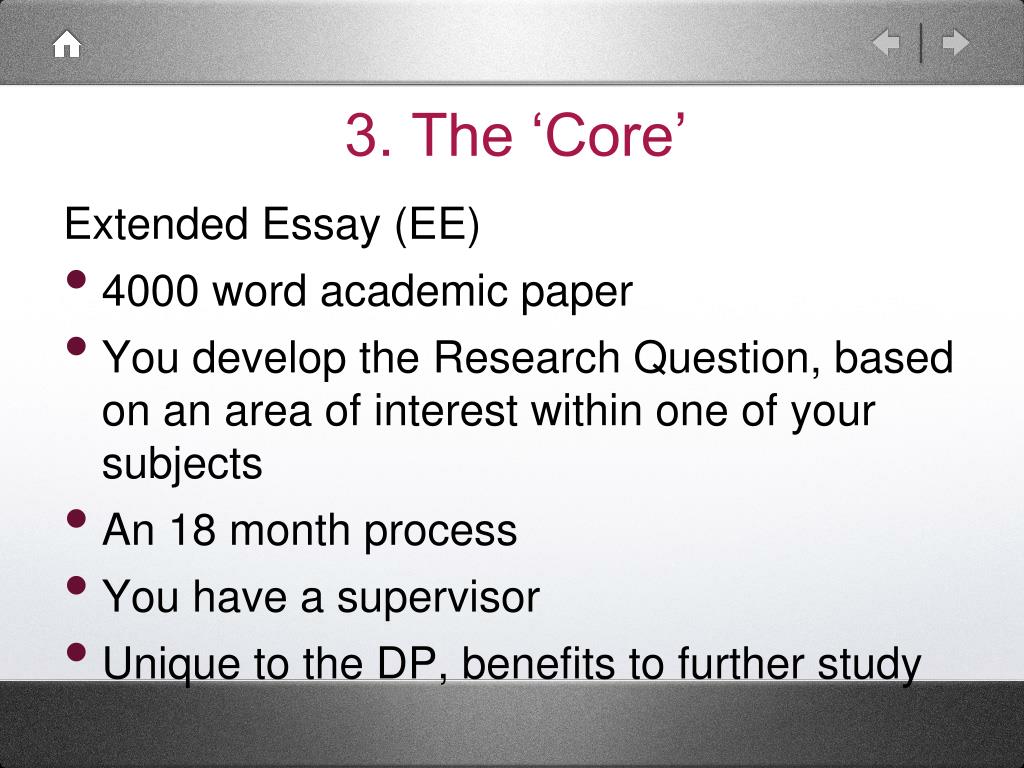 3. The ‘Core’

Extended Essay (EE)

• 4000 word academic paper
• You develop the Research Question, based on an area of interest within one of your subjects
• An 18 month process
• You have a supervisor
• Unique to the DP, benefits to further study